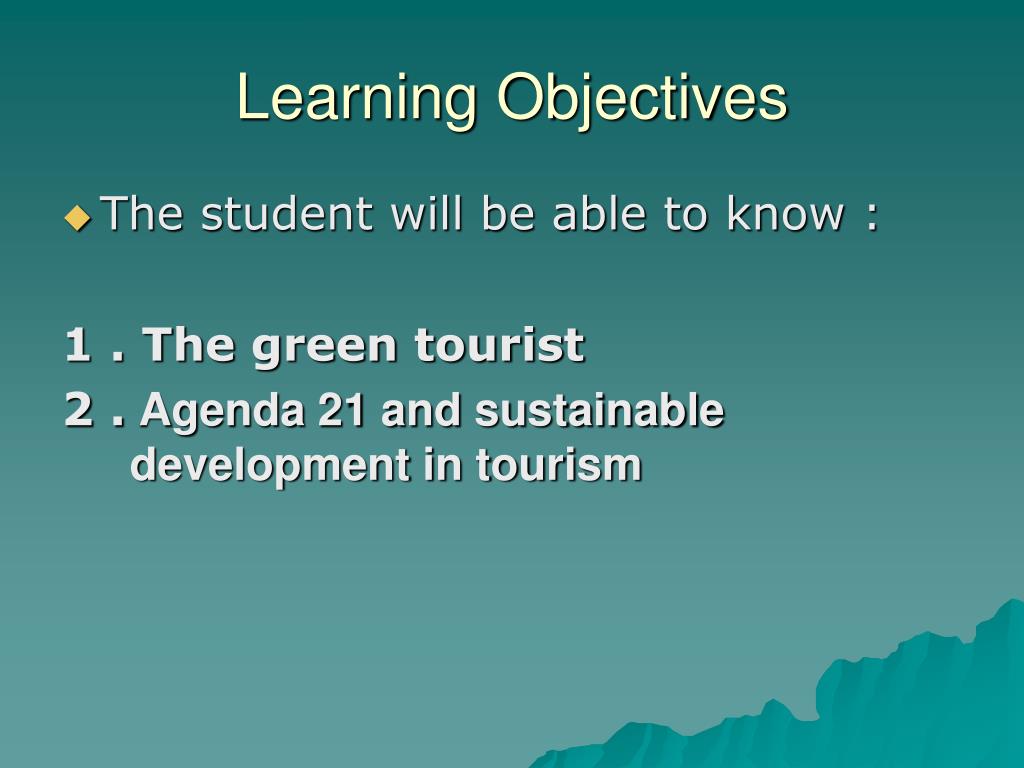 Learning Objectives

The student will be able to know :

1 . The green tourist

2 . Agenda 21 and sustainable development in tourism